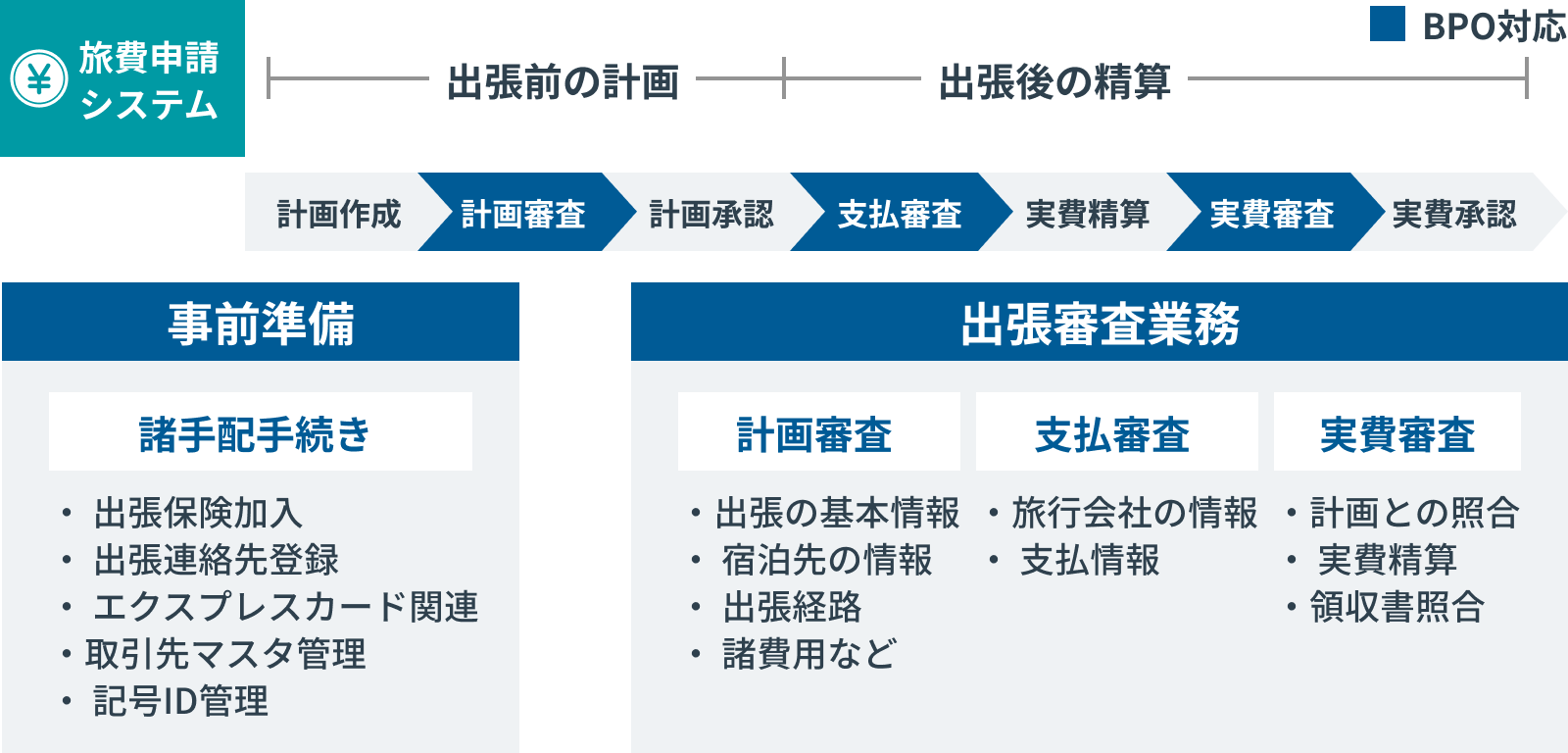 ¥ 旅費申請システム

BPO対応

出張前の計画

出張後の精算

計画作成　計画審査　計画承認　支払審査　実費精算　実費審査　実費承認

事前準備

諸手配手続き

・出張保険加入
・出張連絡先登録
・エクスプレスカード関連
・取引先マスタ管理
・記号ID管理

出張審査業務

計画審査

・出張の基本情報
・宿泊先の情報
・出張経路
・諸費用など

支払審査

・旅行会社の情報
・支払情報

実費審査

・計画との照合
・実費精算
・領収書照合